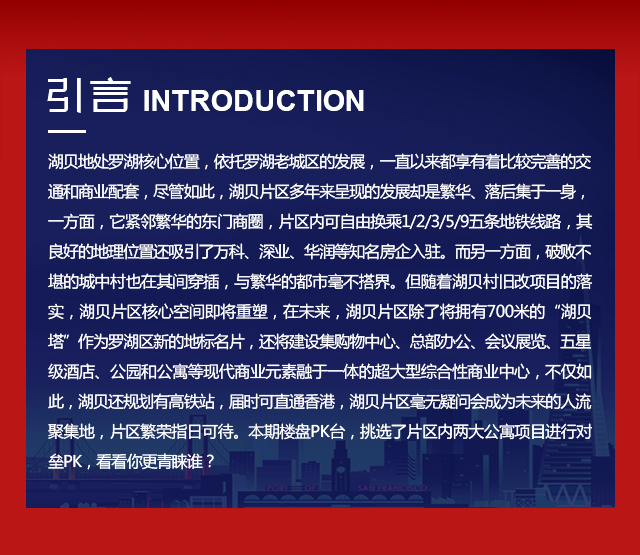 引言 INTRODUCTION

湖贝地处罗湖核心位置，依托罗湖老城区的发展，一直以来都享有着比较完善的交通和商业配套，尽管如此，湖贝片区多年来呈现的发展却是繁华、落后集于一身，一方面，它紧邻繁华的东门商圈，片区内可自由换乘1/2/3/5/9五条地铁线路，其良好的地理位置还吸引了万科、深业、华润等知名房企入驻。而另一方面，破败不堪的城中村也在其间穿插，与繁华的都市毫不搭界。但随着湖贝村旧改项目的落实，湖贝片区核心空间即将重塑，在未来，湖贝片区除了将拥有700米的“湖贝塔”作为罗湖区新的地标名片，还将建设集购物中心、总部办公、会议展览、五星级酒店、公园和公寓等现代商业元素融于一体的超大型综合性商业中心，不仅如此，湖贝还规划有高铁站，届时可直通香港，湖贝片区毫无疑问会成为未来的人流聚集地，片区繁荣指日可待。本期楼盘PK台，挑选了片区内两大公寓项目进行对垒PK，看看你更青睐谁？

PORT OF SAN FRANCISCO